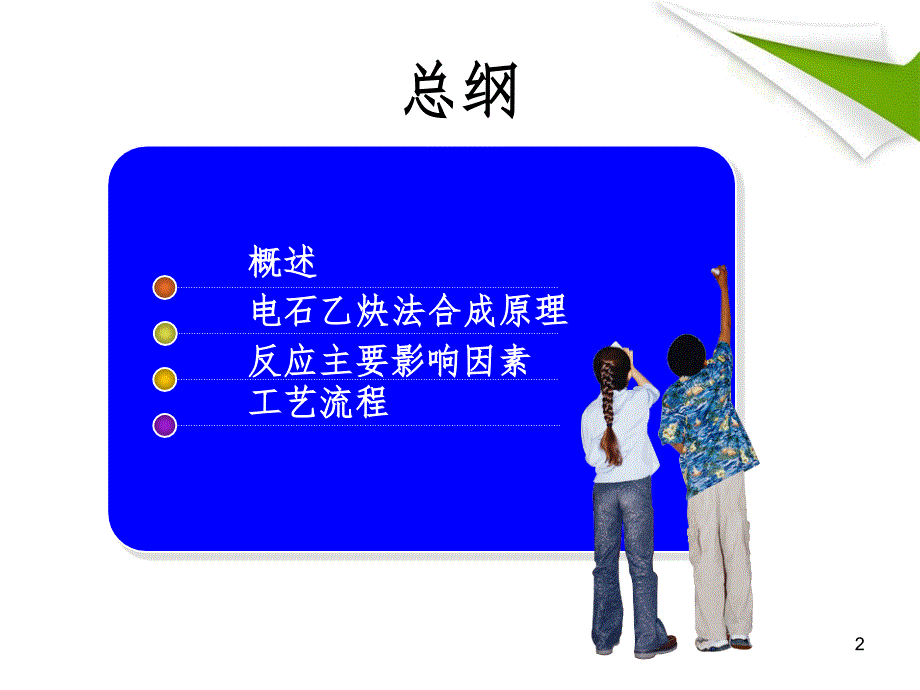 总纲

概述

电石乙炔法合成原理

反应主要影响因素

工艺流程

2